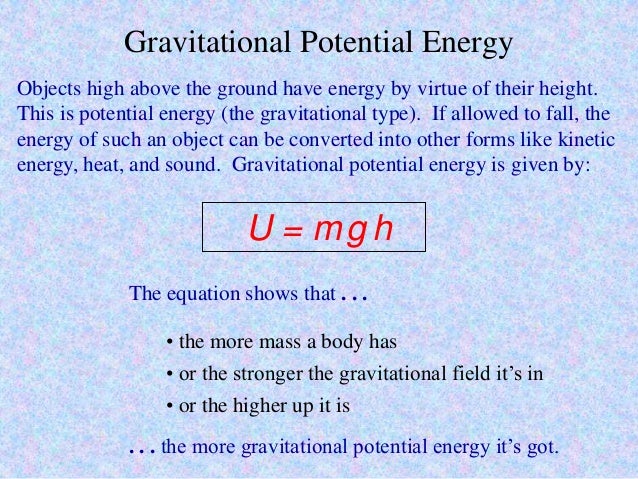 Gravitational Potential Energy

Objects high above the ground have energy by virtue of their height. This is potential energy (the gravitational type). If allowed to fall, the energy of such an object can be converted into other forms like kinetic energy, heat, and sound. Gravitational potential energy is given by:

$U = mgh$

The equation shows that . . .

• the more mass a body has
• or the stronger the gravitational field it's in
• or the higher up it is

. . . the more gravitational potential energy it's got.